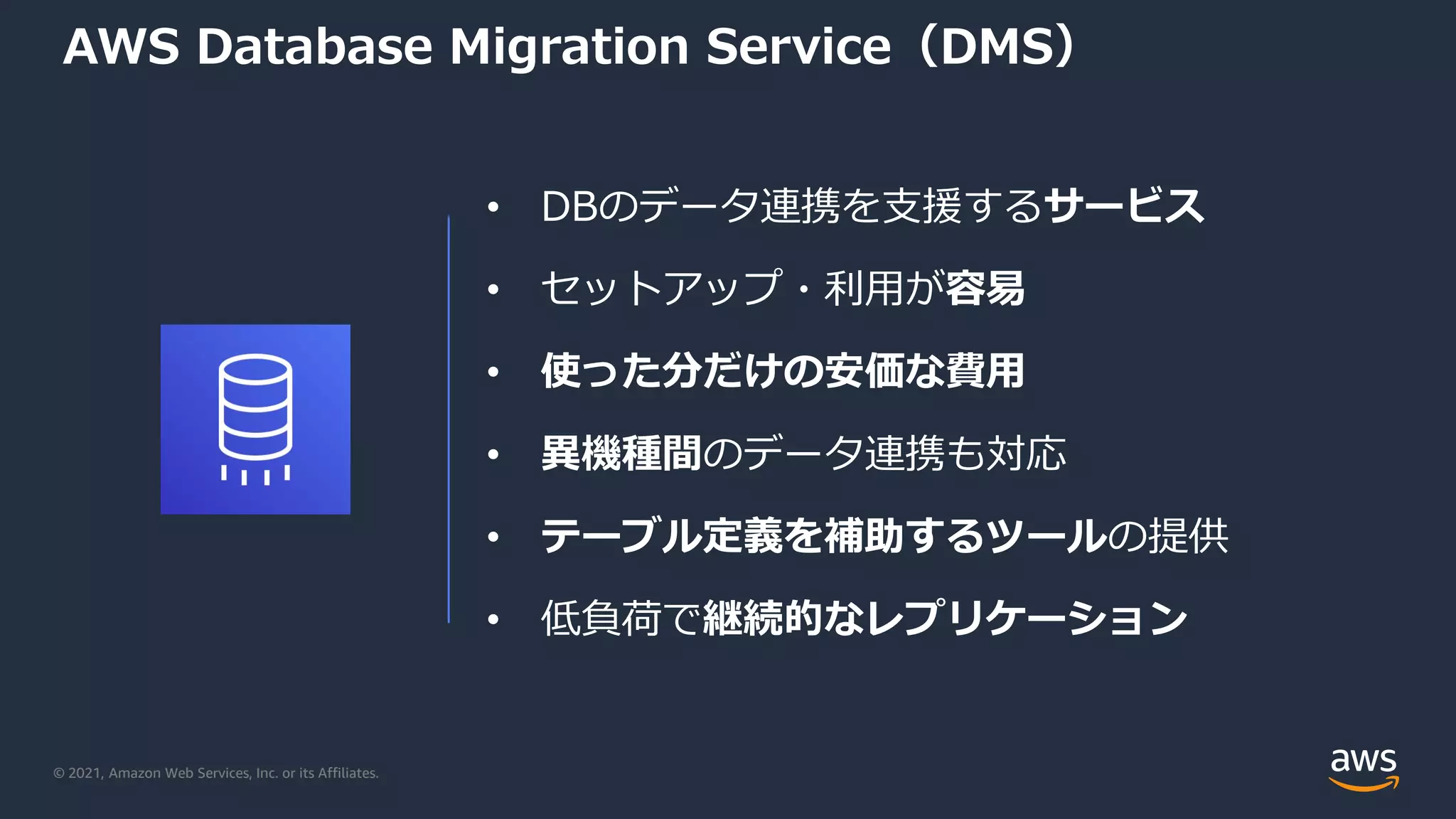 AWS Database Migration Service（DMS）

• DBのデータ連携を支援するサービス
• セットアップ・利用が容易
• 使った分だけの安価な費用
• 異機種間のデータ連携も対応
• テーブル定義を補助するツールの提供
• 低負荷で継続的なレプリケーション

© 2021, Amazon Web Services, Inc. or its Affiliates.

aws